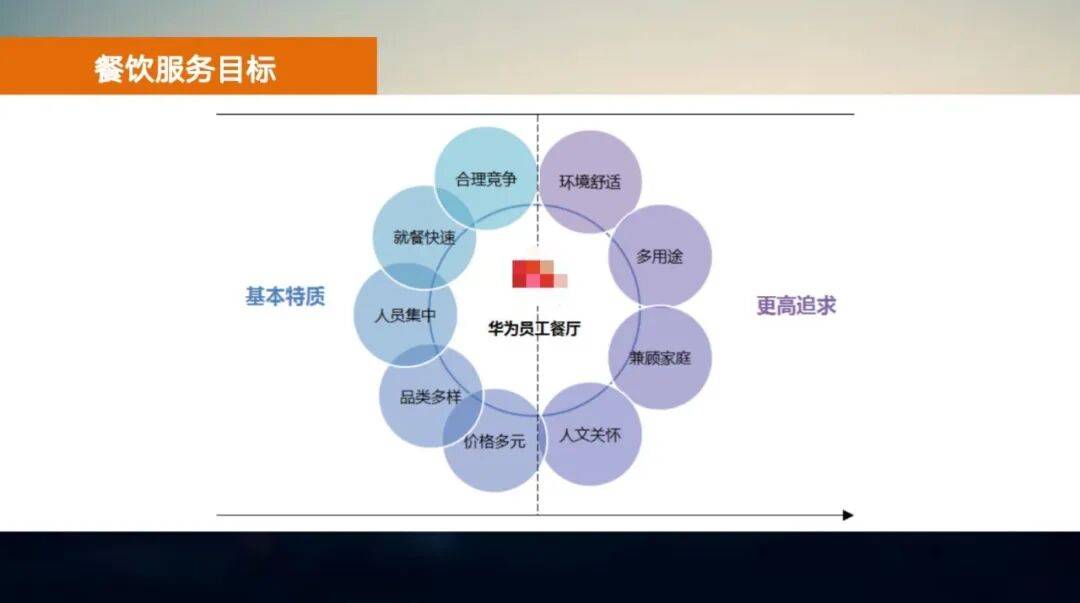 餐饮服务目标

基本特质

合理竞争
就餐快速
人员集中
品类多样
价格多元

华为员工餐厅

环境舒适
多用途
兼顾家庭
人文关怀

更高追求